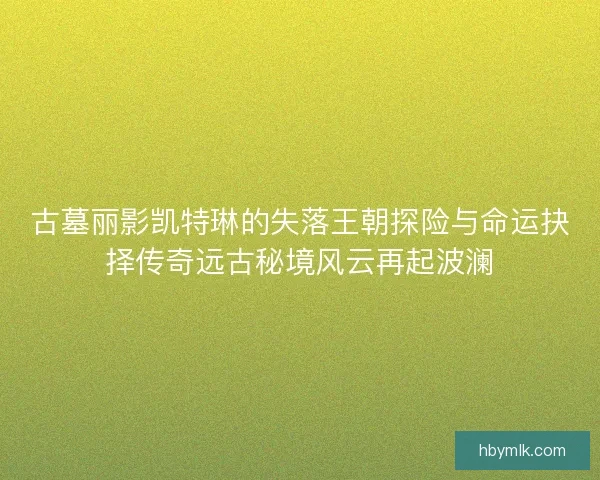 古墓丽影凯特琳的失落王朝探险与命运抉择传奇远古秘境风云再起波澜

hbymlk.com